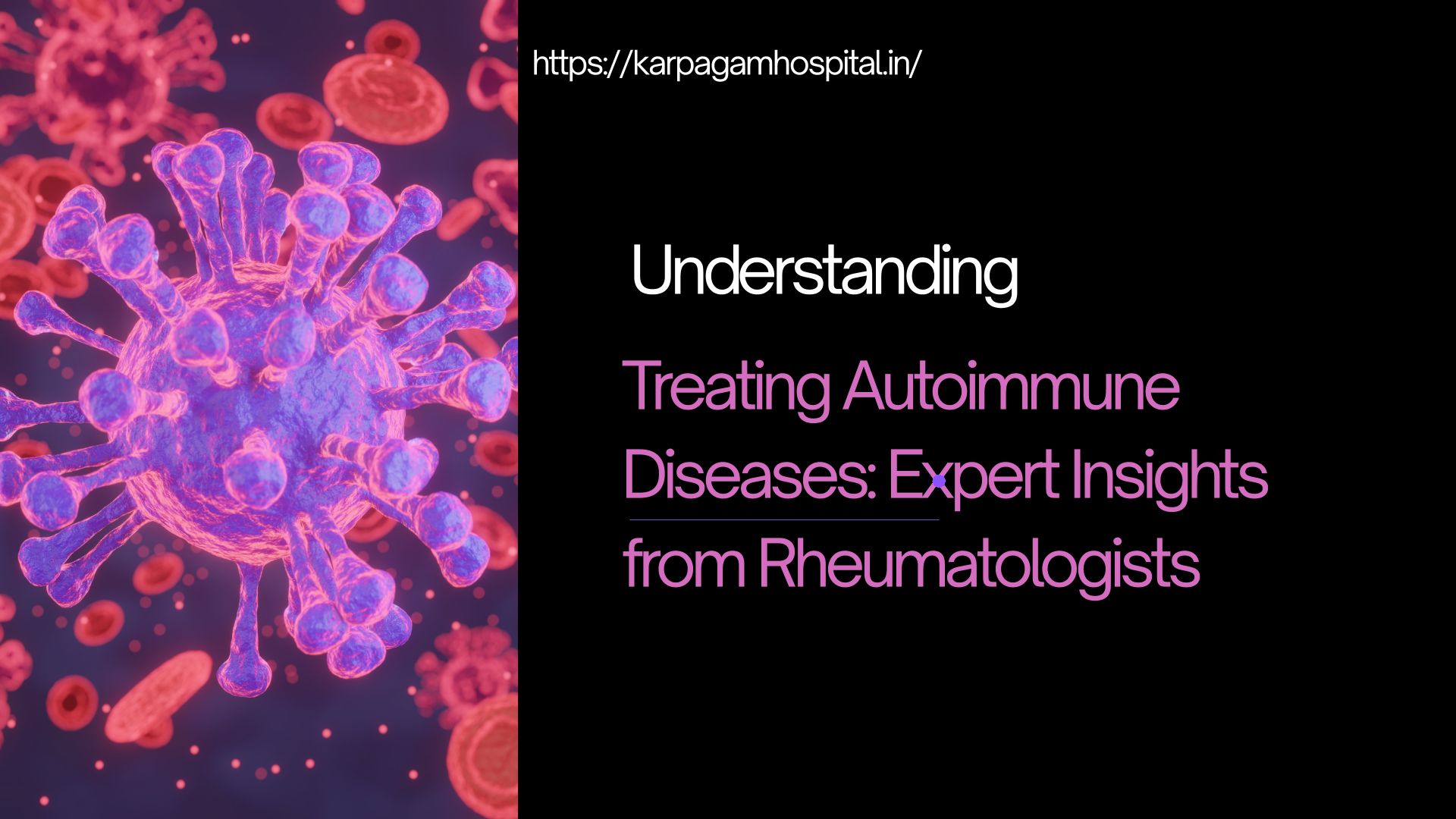 https://karpagamhospital.in/

Understanding

Treating Autoimmune Diseases: Expert Insights from Rheumatologists